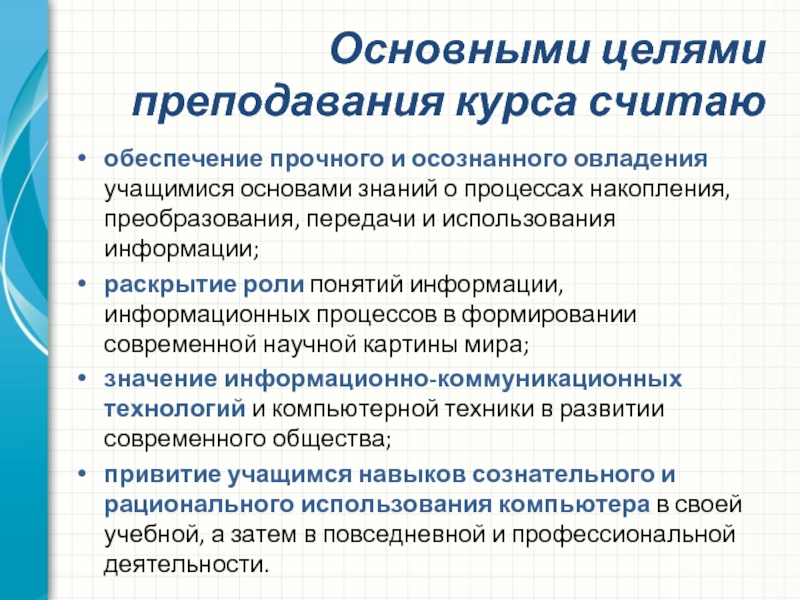 Основными целями преподавания курса считаю

• обеспечение прочного и осознанного овладения учащимися основами знаний о процессах накопления, преобразования, передачи и использования информации;
• раскрытие роли понятий информации, информационных процессов в формировании современной научной картины мира;
• значение информационно-коммуникационных технологий и компьютерной техники в развитии современного общества;
• привитие учащимся навыков сознательного и рационального использования компьютера в своей учебной, а затем в повседневной и профессиональной деятельности.